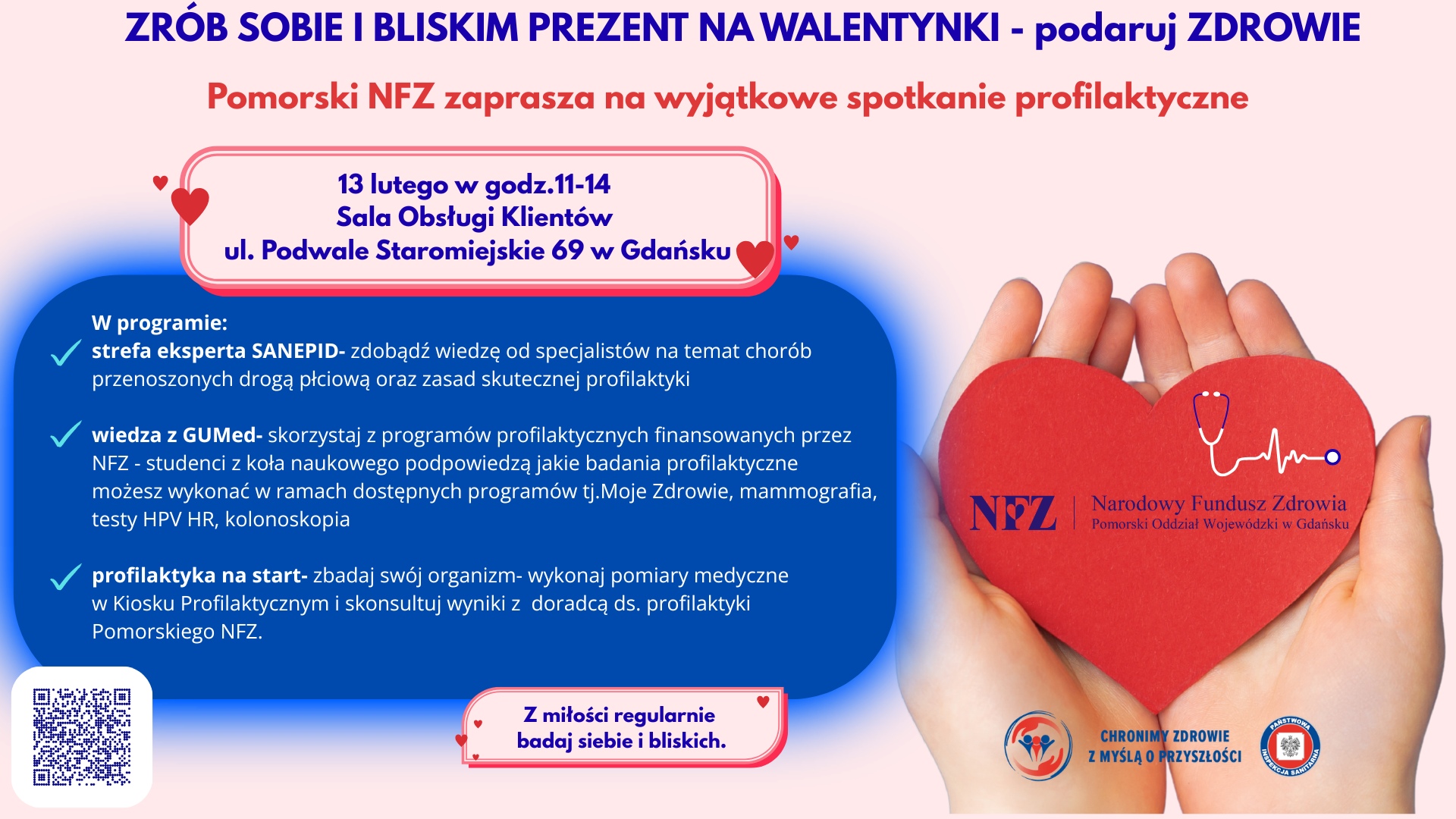 ZRÓB SOBIE I BLISKIM PREZENT NA WALENTYNKI - podaruj ZDROWIE

Pomorski NFZ zaprasza na wyjątkowe spotkanie profilaktyczne

13 lutego w godz.11-14
Sala Obsługi Klientów
ul. Podwale Staromiejskie 69 w Gdańsku

W programie:
strefa eksperta SANEPID- zdobądź wiedzę od specjalistów na temat chorób przenoszonych drogą płciową oraz zasad skutecznej profilaktyki

wiedza z GUMed- skorzystaj z programów profilaktycznych finansowanych przez NFZ - studenci z koła naukowego podpowiedzą jakie badania profilaktyczne możesz wykonać w ramach dostępnych programów tj.Moje Zdrowie, mammografia, testy HPV HR, kolonoskopia

profilaktyka na start- zbadaj swój organizm- wykonaj pomiary medyczne w Kiosku Profilaktycznym i skonsultuj wyniki z doradcą ds. profilaktyki Pomorskiego NFZ.

Z miłości regularnie badaj siebie i bliskich.

NFZ Narodowy Fundusz Zdrowia
Pomorski Oddział Wojewódzki w Gdańsku

CHRONIMY ZDROWIE
Z MYŚLĄ O PRZYSZŁOŚCI

PAŃSTWOWA INSPEKCJA SANITARNA